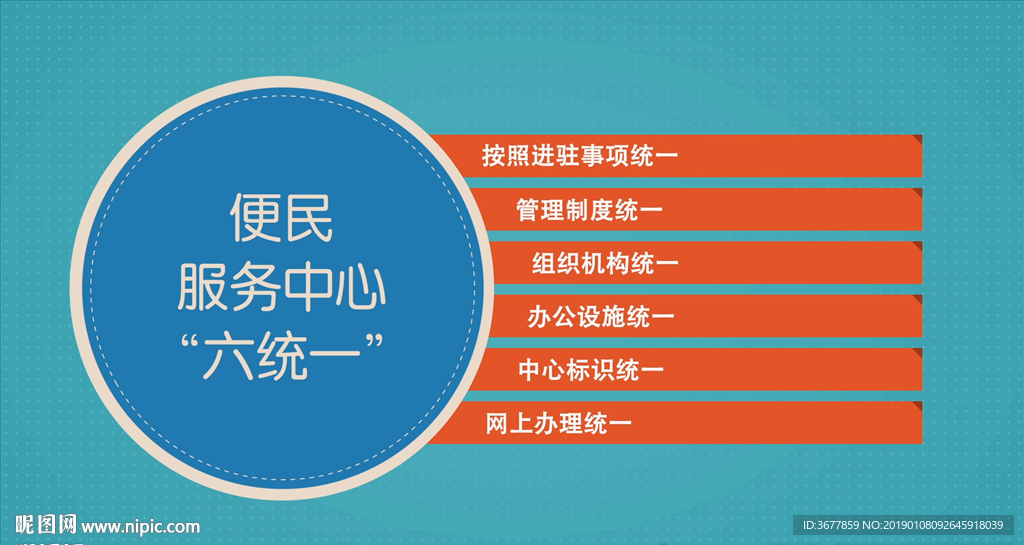 便民
服务中心
“六统一”

按照进驻事项统一

管理制度统一

组织机构统一

办公设施统一

中心标识统一

网上办理统一

昵图网 www.nipic.com

ID:3677859 NO:20190108092645918039